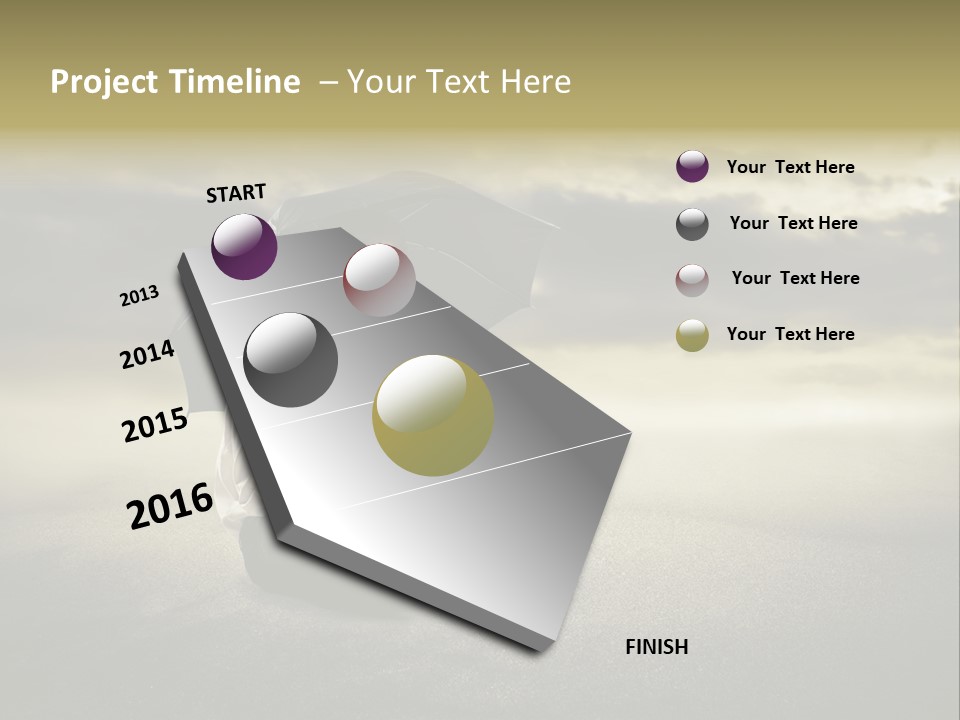 Project Timeline – Your Text Here

START

2013

2014

2015

2016

FINISH

Your Text Here

Your Text Here

Your Text Here

Your Text Here